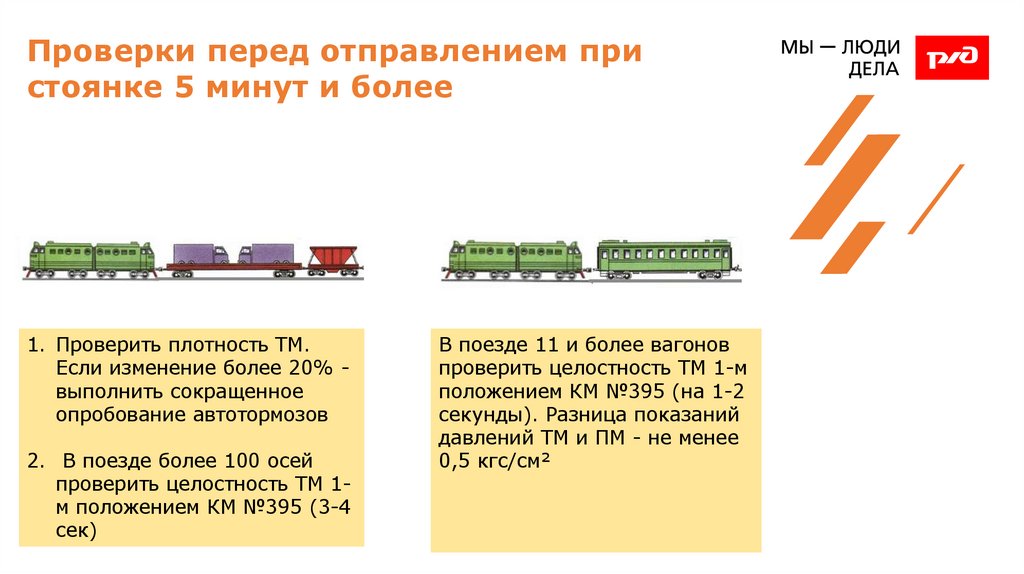 Проверки перед отправлением при стоянке 5 минут и более

МЫ — ЛЮДИ ДЕЛА

РЖД

1. Проверить плотность ТМ. Если изменение более 20% - выполнить сокращенное опробование автотормозов

2. В поезде более 100 осей проверить целостность ТМ 1-м положением КМ №395 (3-4 сек)

В поезде 11 и более вагонов проверить целостность ТМ 1-м положением КМ №395 (на 1-2 секунды). Разница показаний давлений ТМ и ПМ - не менее 0,5 кгс/см²